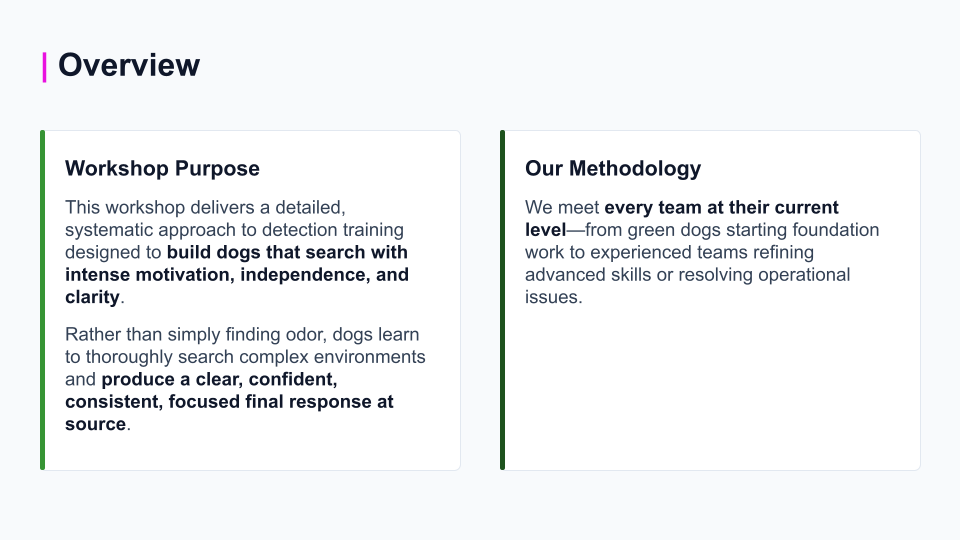 Overview

Workshop Purpose

This workshop delivers a detailed, systematic approach to detection training designed to build dogs that search with intense motivation, independence, and clarity.

Rather than simply finding odor, dogs learn to thoroughly search complex environments and produce a clear, confident, consistent, focused final response at source.

Our Methodology

We meet every team at their current level—from green dogs starting foundation work to experienced teams refining advanced skills or resolving operational issues.